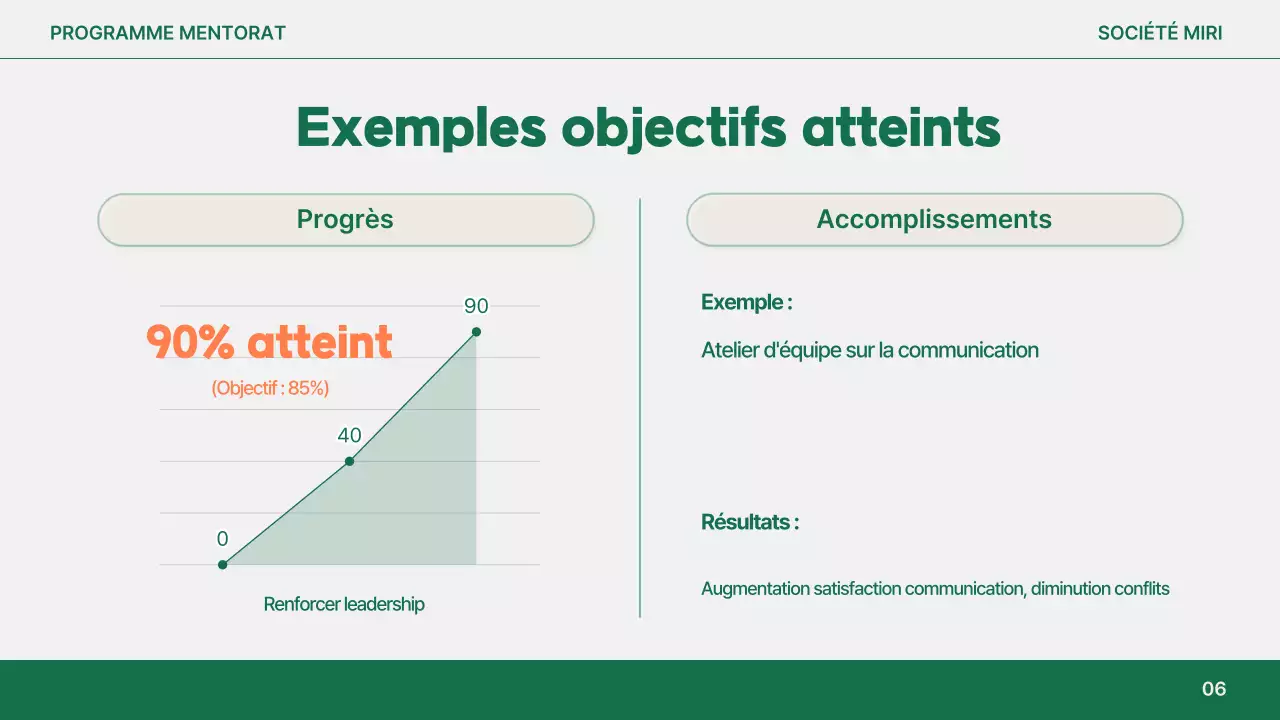 PROGRAMME MENTORAT

SOCIÉTÉ MIRI

Exemples objectifs atteints

Progrès

90% atteint

(Objectif : 85%)

90

40

0

Renforcer leadership

Accomplissements

Exemple :

Atelier d'équipe sur la communication

Résultats :

Augmentation satisfaction communication, diminution conflits

06